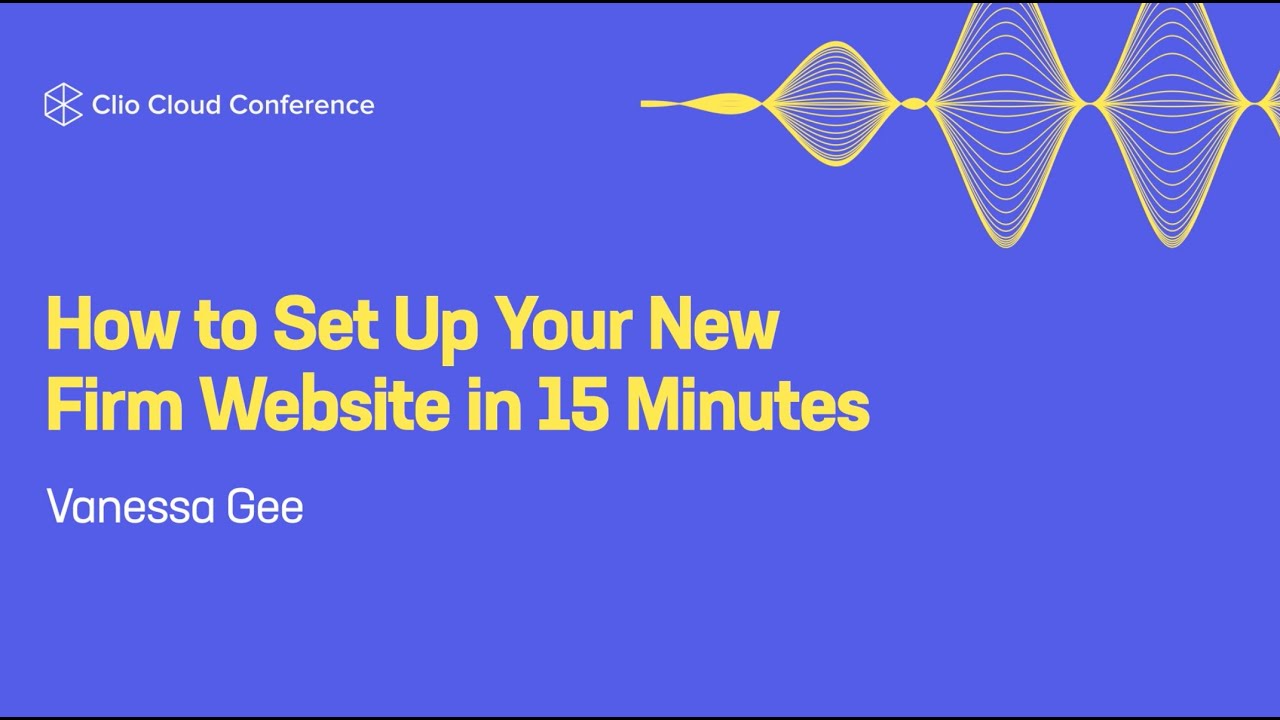 Clio Cloud Conference

How to Set Up Your New Firm Website in 15 Minutes

Vanessa Gee